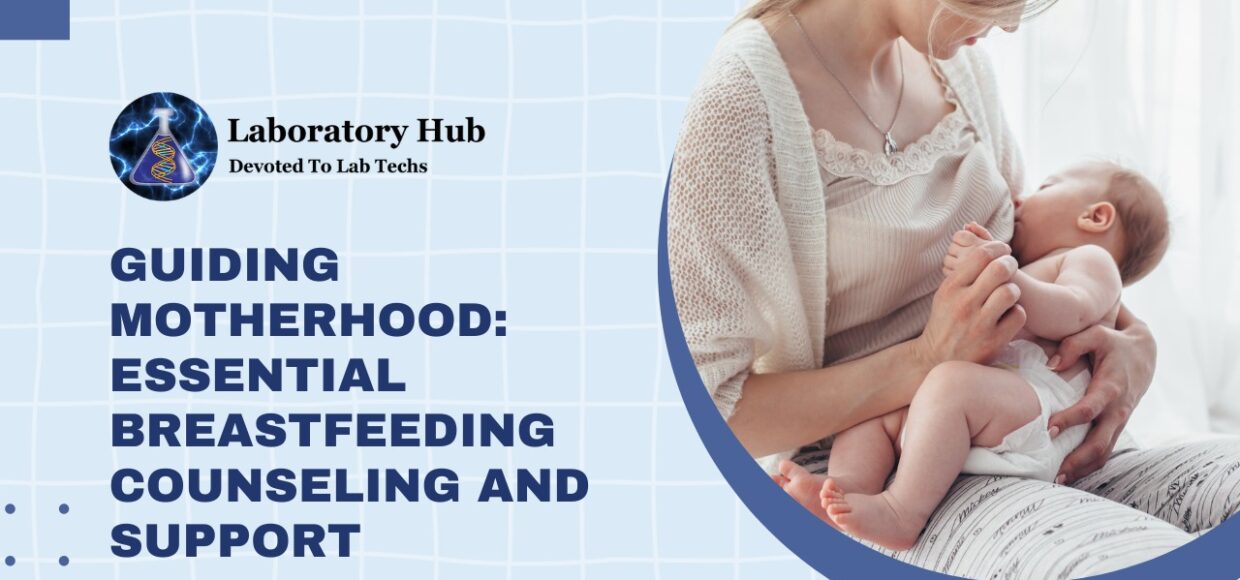 Laboratory Hub
Devoted To Lab Techs

GUIDING MOTHERHOOD: ESSENTIAL BREASTFEEDING COUNSELING AND SUPPORT